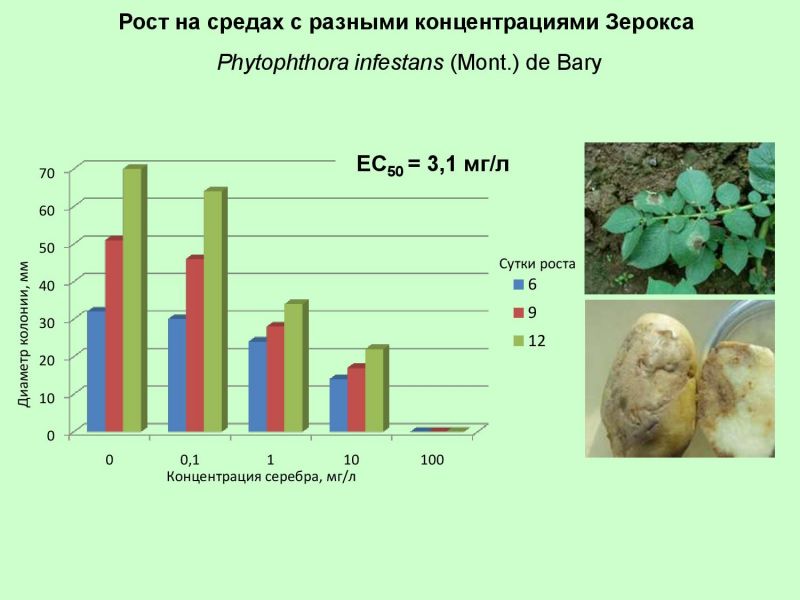 Рост на средах с разными концентрациями Зерокса

Phytophthora infestans (Mont.) de Bary

$EC_{50}$ = 3,1 мг/л

Диаметр колонии, мм

70
60
50
40
30
20
10
0

0
0,1
1
10
100

Концентрация серебра, мг/л

Сутки роста
6
9
12